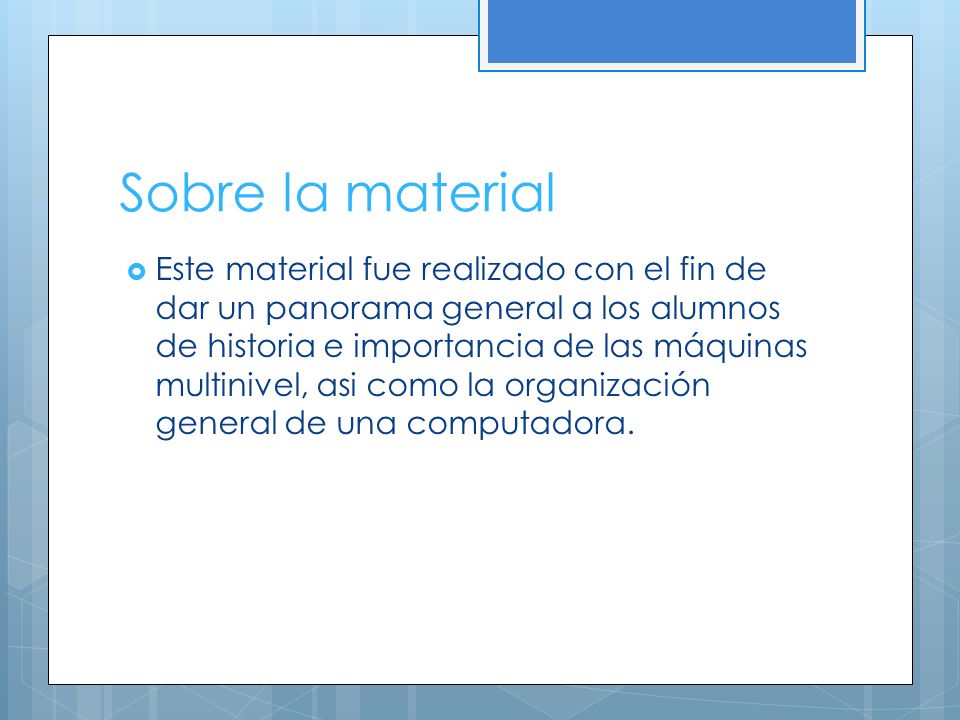 Sobre la material

Este material fue realizado con el fin de dar un panorama general a los alumnos de historia e importancia de las máquinas multinivel, asi como la organización general de una computadora.